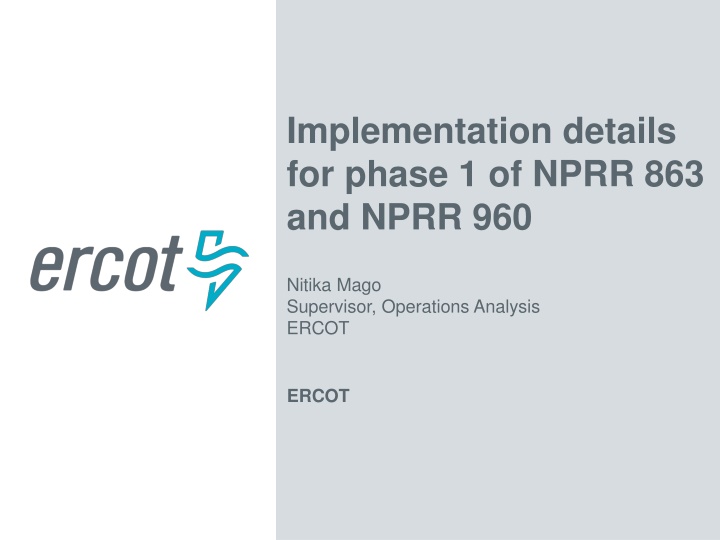 ercot

Implementation details for phase 1 of NPRR 863 and NPRR 960

Nitika Mago
Supervisor, Operations Analysis
ERCOT

ERCOT